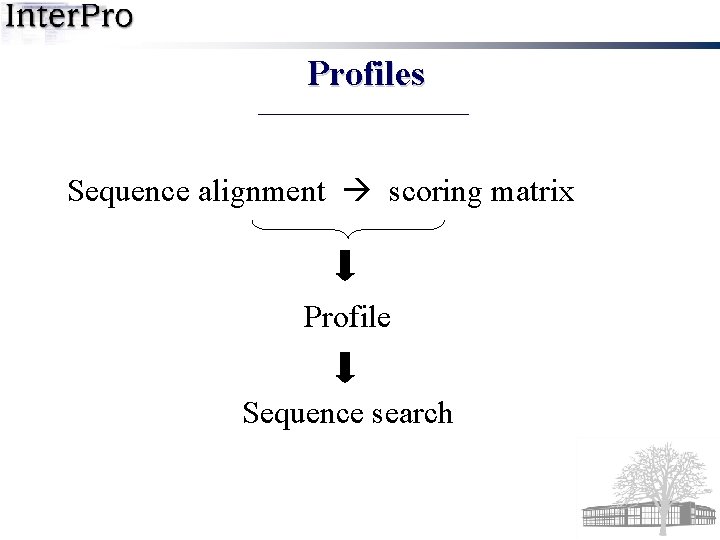 InterPro

Profiles

Sequence alignment → scoring matrix

Profile

Sequence search